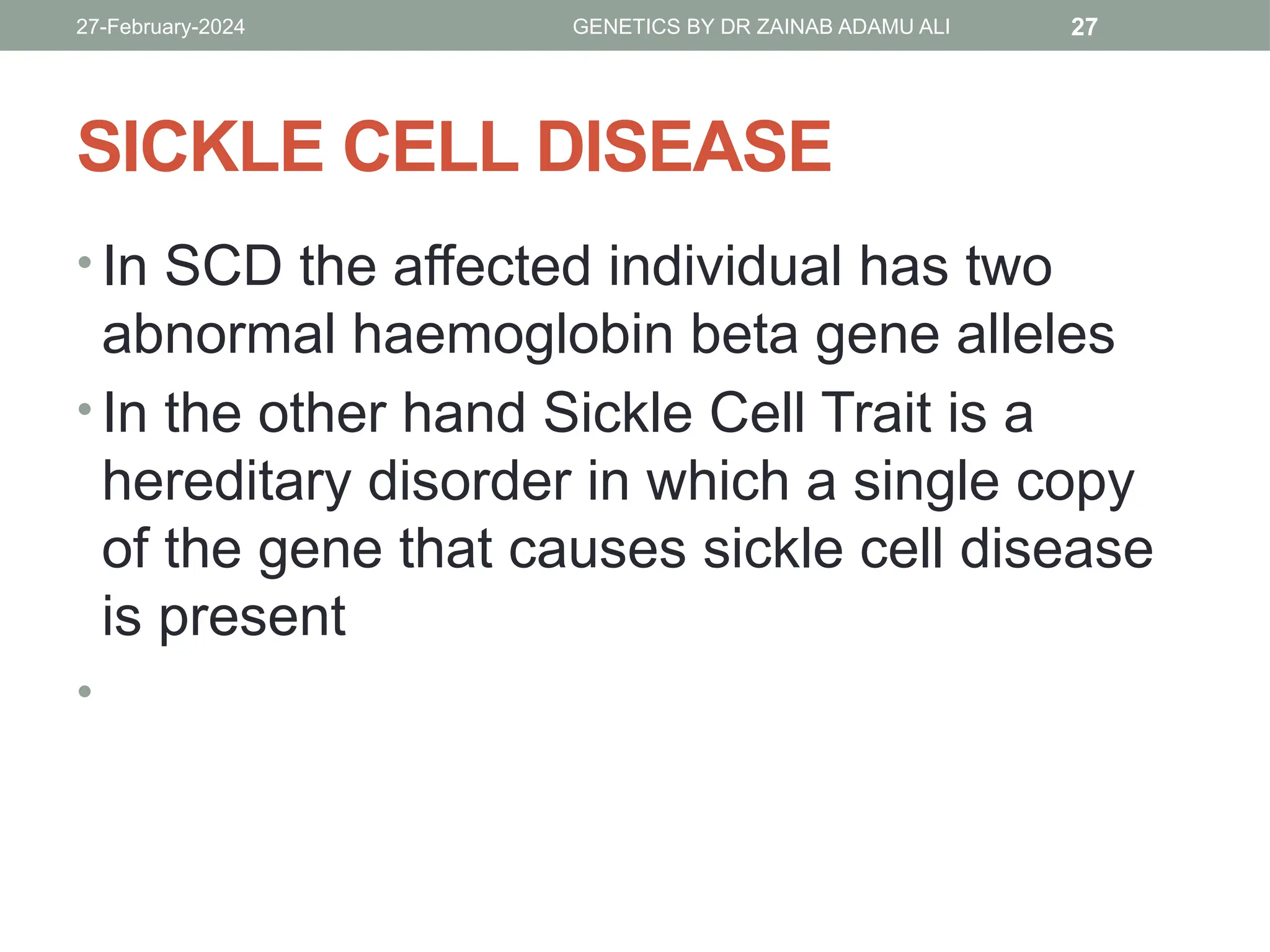 27-February-2024 GENETICS BY DR ZAINAB ADAMU ALI 27

SICKLE CELL DISEASE

• In SCD the affected individual has two abnormal haemoglobin beta gene alleles
• In the other hand Sickle Cell Trait is a hereditary disorder in which a single copy of the gene that causes sickle cell disease is present
•